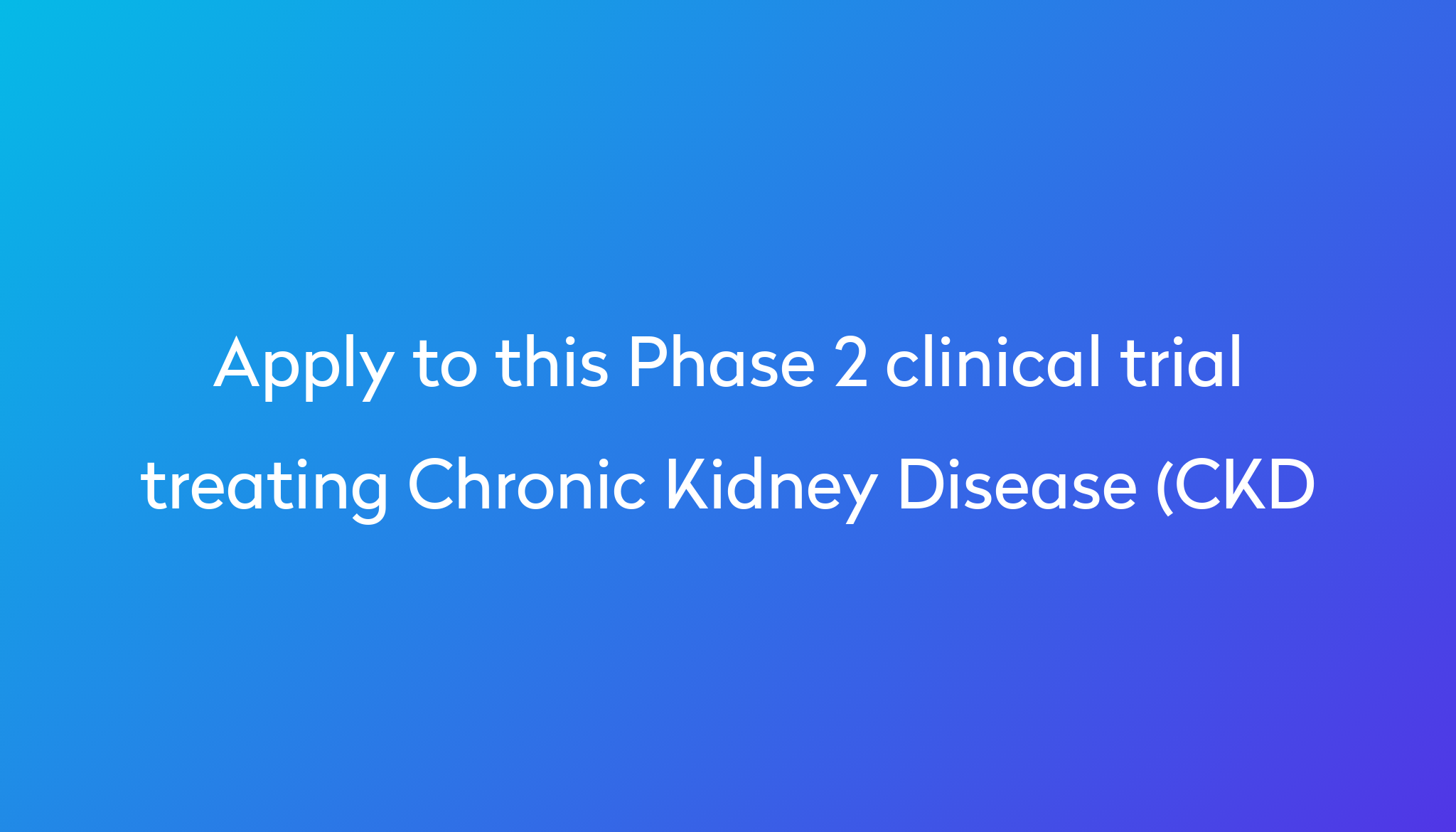 Apply to this Phase 2 clinical trial treating Chronic Kidney Disease (CKD